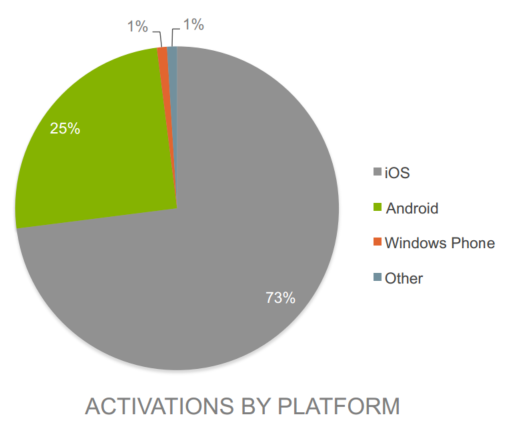 1%
1%
25%
73%
iOS
Android
Windows Phone
Other
ACTIVATIONS BY PLATFORM